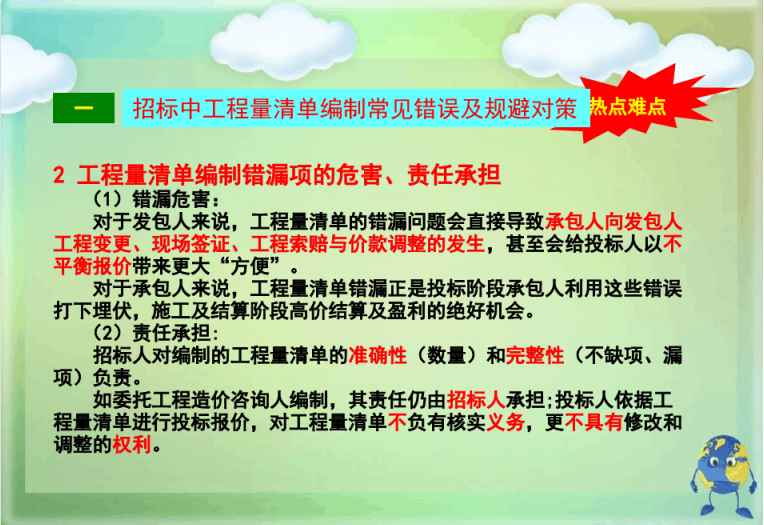 一

招标中工程量清单编制常见错误及规避对策

热点难点

2 工程量清单编制错漏项的危害、责任承担

（1）错漏危害：

对于发包人来说，工程量清单的错漏问题会直接导致承包人向发包人工程变更、现场签证、工程索赔与价款调整的发生，甚至会给投标人以不平衡报价带来更大“方便”。

对于承包人来说，工程量清单错漏正是投标阶段承包人利用这些错误打下埋伏，施工及结算阶段高价结算及盈利的绝好机会。

（2）责任承担：

招标人对编制的工程量清单的准确性（数量）和完整性（不缺项、漏项）负责。

如委托工程造价咨询人编制，其责任仍由招标人承担;投标人依据工程量清单进行投标报价，对工程量清单不负有核实义务，更不具有修改和调整的权利。